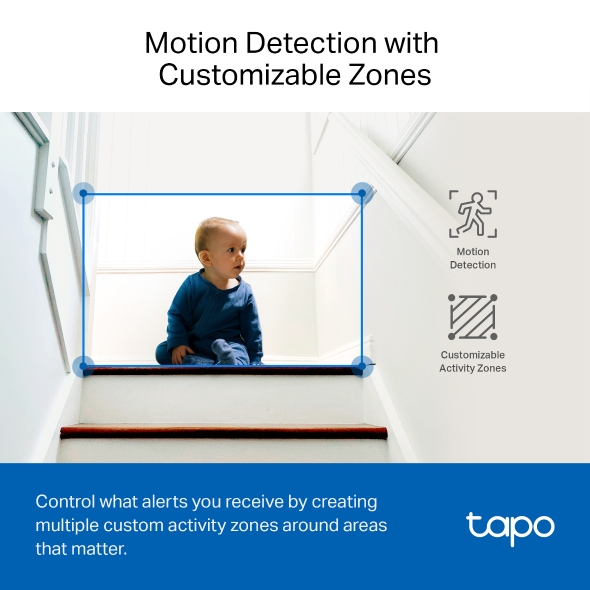 Motion Detection with Customizable Zones

Motion Detection

Customizable Activity Zones

Control what alerts you receive by creating multiple custom activity zones around areas that matter.

tapo